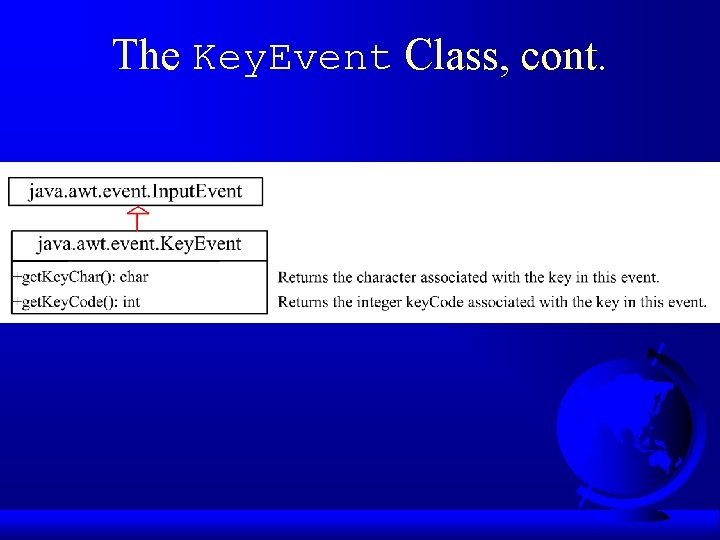 The KeyEvent Class, cont.

java.awt.event.InputEvent

java.awt.event.KeyEvent

+getKeyChar(): char

+getKeyCode(): int

Returns the character associated with the key in this event.

Returns the integer keyCode associated with the key in this event.